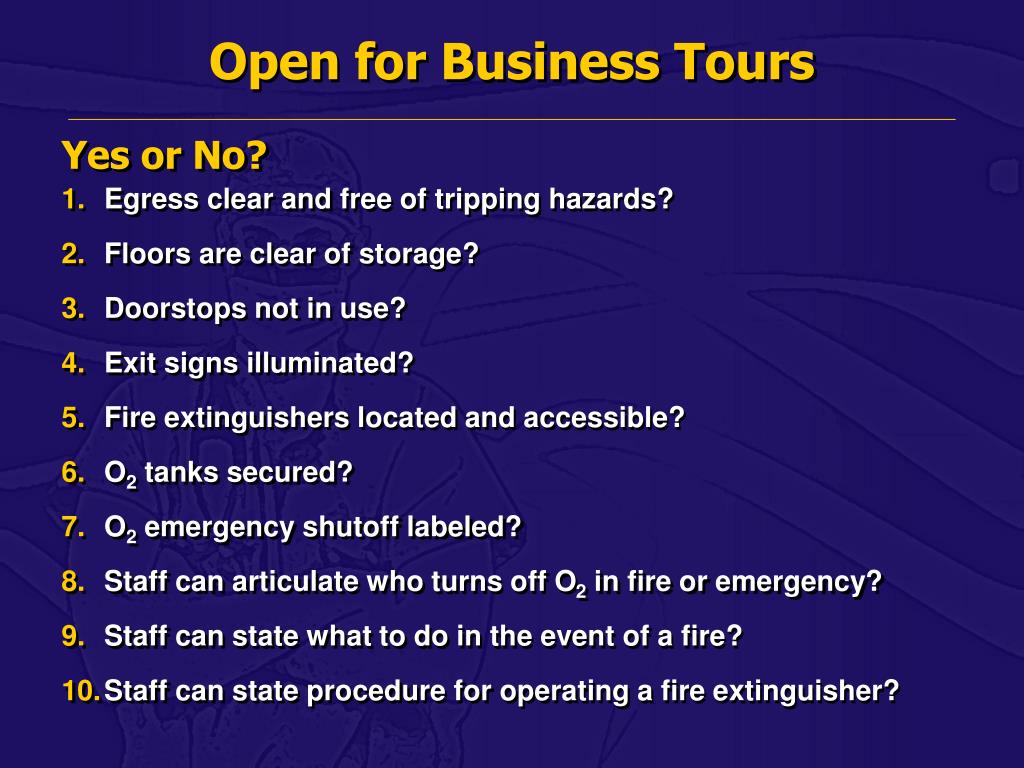 Open for Business Tours

Yes or No?

1. Egress clear and free of tripping hazards?
2. Floors are clear of storage?
3. Doorstops not in use?
4. Exit signs illuminated?
5. Fire extinguishers located and accessible?
6. $O_2$ tanks secured?
7. $O_2$ emergency shutoff labeled?
8. Staff can articulate who turns off $O_2$ in fire or emergency?
9. Staff can state what to do in the event of a fire?
10. Staff can state procedure for operating a fire extinguisher?